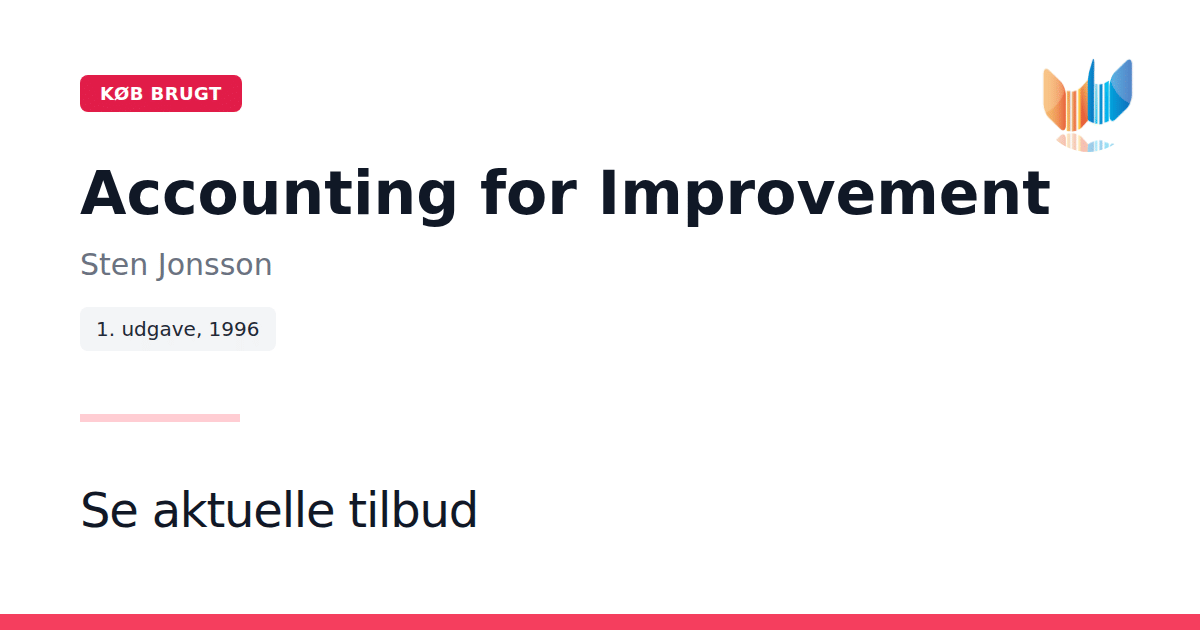 KØB BRUGT

Accounting for Improvement

Sten Jonsson

1. udgave, 1996

Se aktuelle tilbud